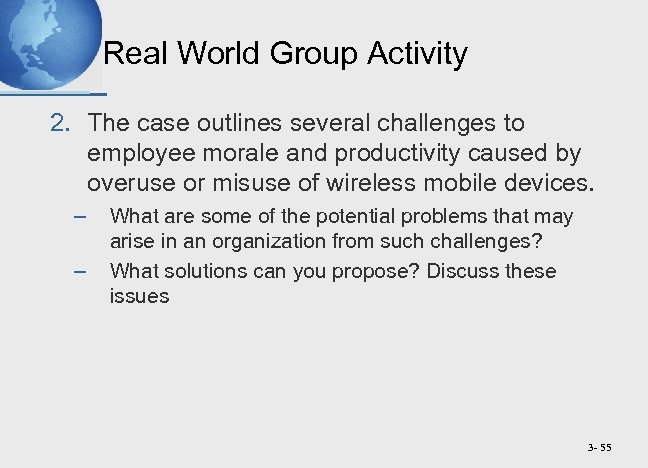 Real World Group Activity

2. The case outlines several challenges to employee morale and productivity caused by overuse or misuse of wireless mobile devices.

– What are some of the potential problems that may arise in an organization from such challenges?

– What solutions can you propose? Discuss these issues

3- 55